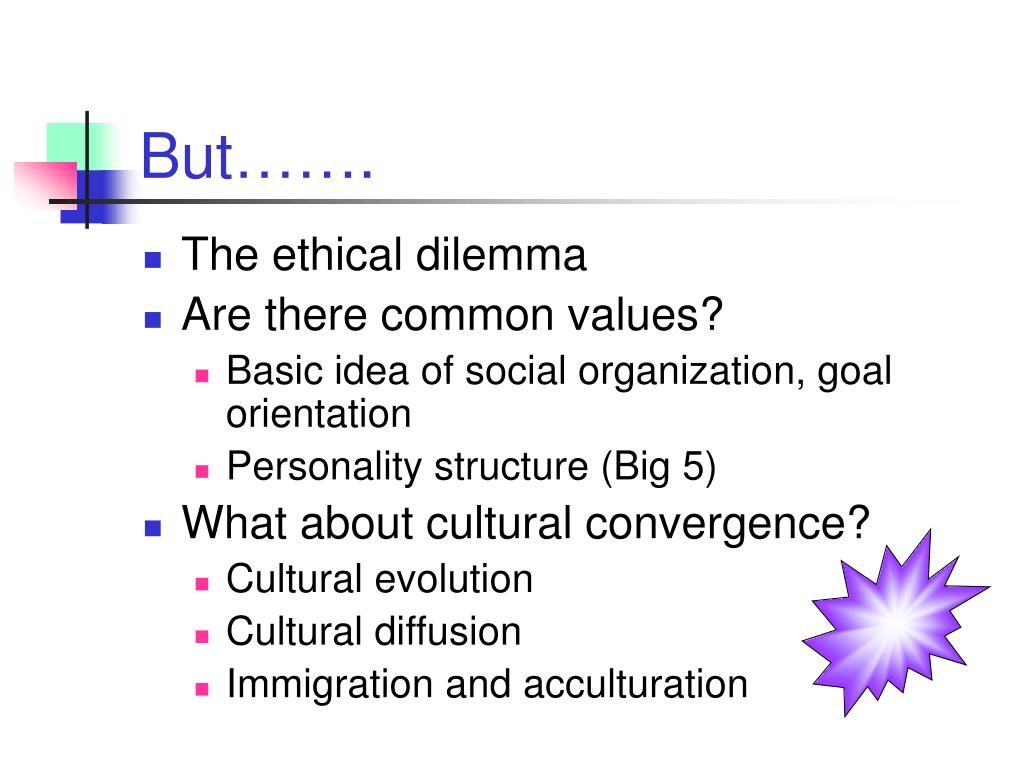 But…….

- The ethical dilemma
- Are there common values?
  - Basic idea of social organization, goal orientation
  - Personality structure (Big 5)
- What about cultural convergence?
  - Cultural evolution
  - Cultural diffusion
  - Immigration and acculturation